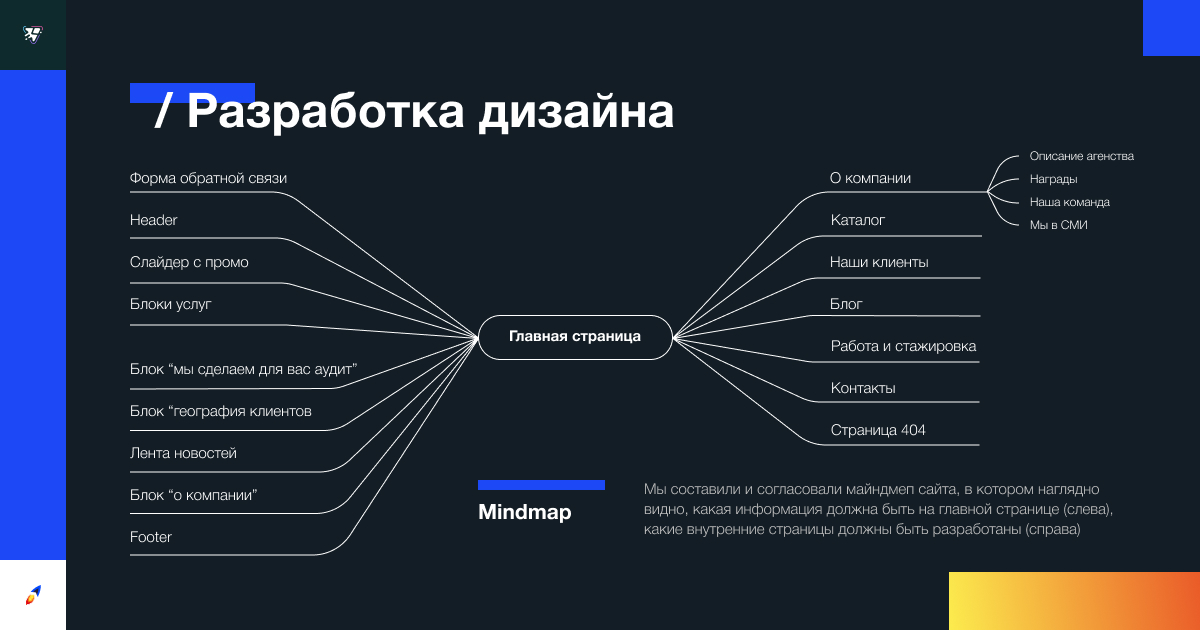 / Разработка дизайна

Форма обратной связи

Header

Слайдер с промо

Блоки услуг

Блок “мы сделаем для вас аудит”

Блок “география клиентов

Лента новостей

Блок “о компании”

Footer

Главная страница

О компании

Описание агенства

Награды

Наша команда

Мы в СМИ

Каталог

Наши клиенты

Блог

Работа и стажировка

Контакты

Страница 404

Mindmap

Мы составили и согласовали майндмеп сайта, в котором наглядно видно, какая информация должна быть на главной странице (слева), какие внутренние страницы должны быть разработаны (справа)